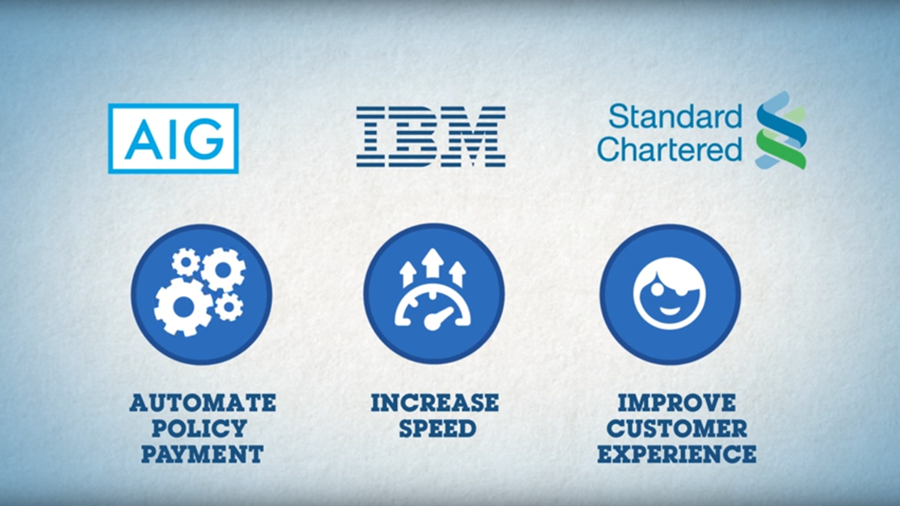 AIG

IBM

Standard Chartered

AUTOMATE POLICY PAYMENT

INCREASE SPEED

IMPROVE CUSTOMER EXPERIENCE